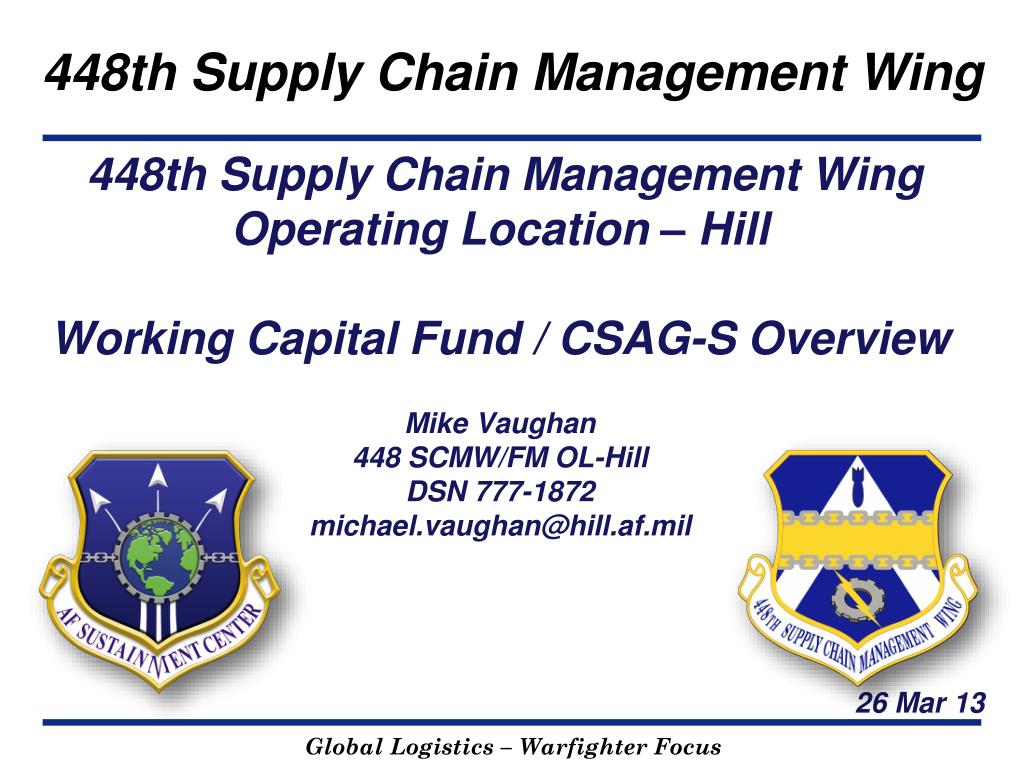 448th Supply Chain Management Wing

448th Supply Chain Management Wing
Operating Location – Hill

Working Capital Fund / CSAG-S Overview

Mike Vaughan
448 SCMW/FM OL-Hill
DSN 777-1872
michael.vaughan@hill.af.mil

AF SUSTAINMENT CENTER

448TH SUPPLY CHAIN MANAGEMENT WING

26 Mar 13

Global Logistics – Warfighter Focus